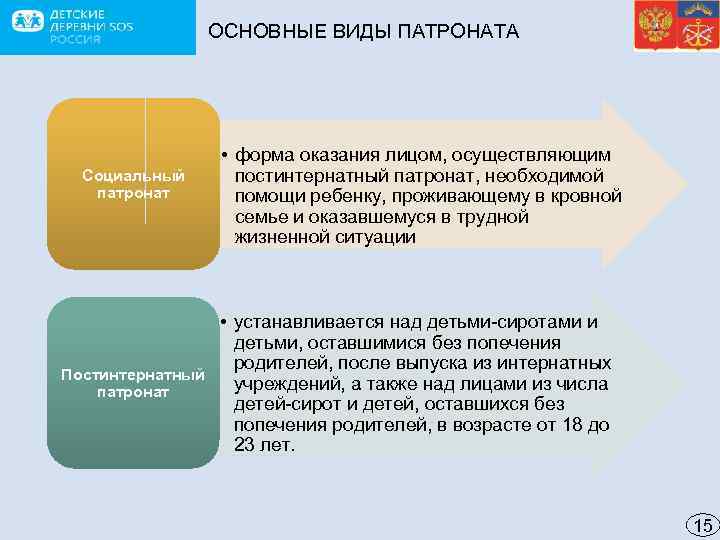 ДЕТСКИЕ ДЕРЕВНИ SOS РОССИЯ

ОСНОВНЫЕ ВИДЫ ПАТРОНАТА

Социальный патронат

• форма оказания лицом, осуществляющим постинтернатный патронат, необходимой помощи ребенку, проживающему в кровной семье и оказавшемуся в трудной жизненной ситуации

Постинтернатный патронат

• устанавливается над детьми-сиротами и детьми, оставшимися без попечения родителей, после выпуска из интернатных учреждений, а также над лицами из числа детей-сирот и детей, оставшихся без попечения родителей, в возрасте от 18 до 23 лет.

15